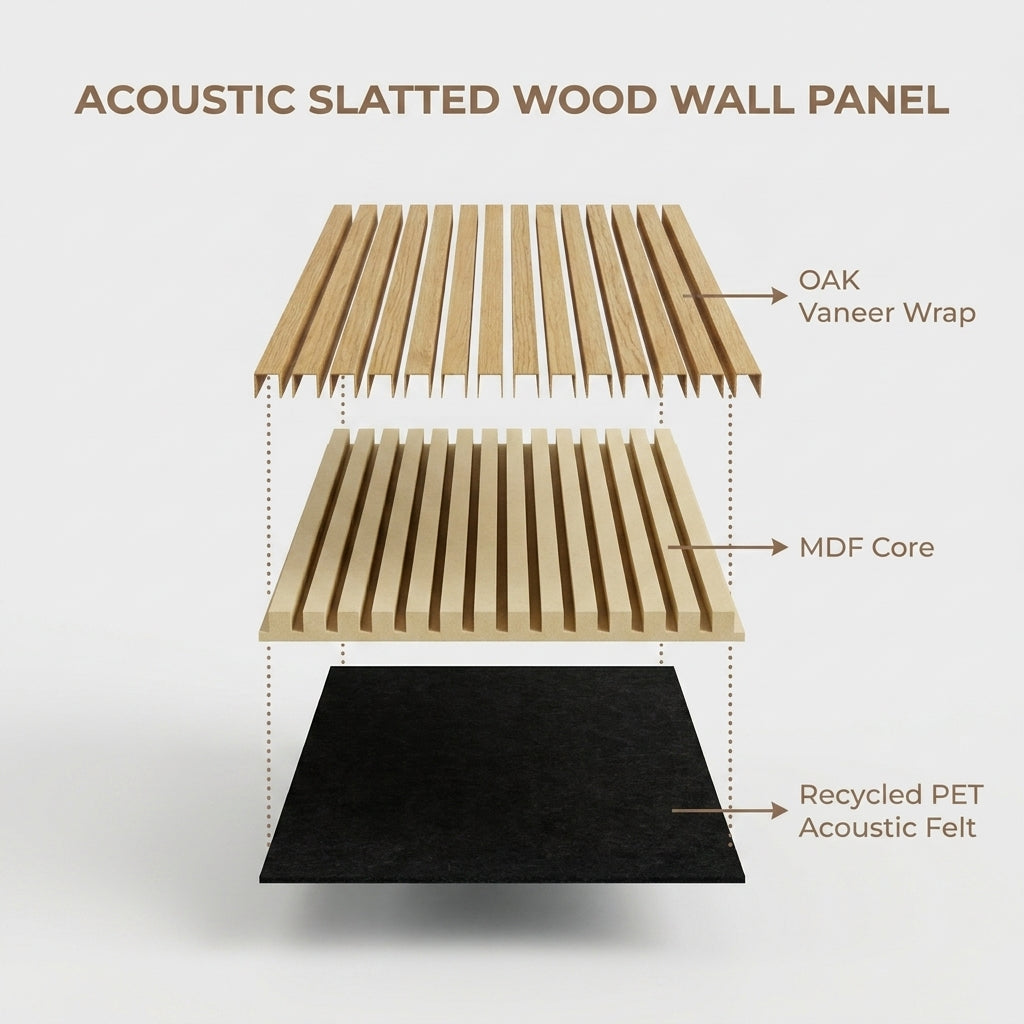 ACOUSTIC SLATTED WOOD WALL PANEL

OAK
Vaneer Wrap

MDF Core

Recycled PET
Acoustic Felt